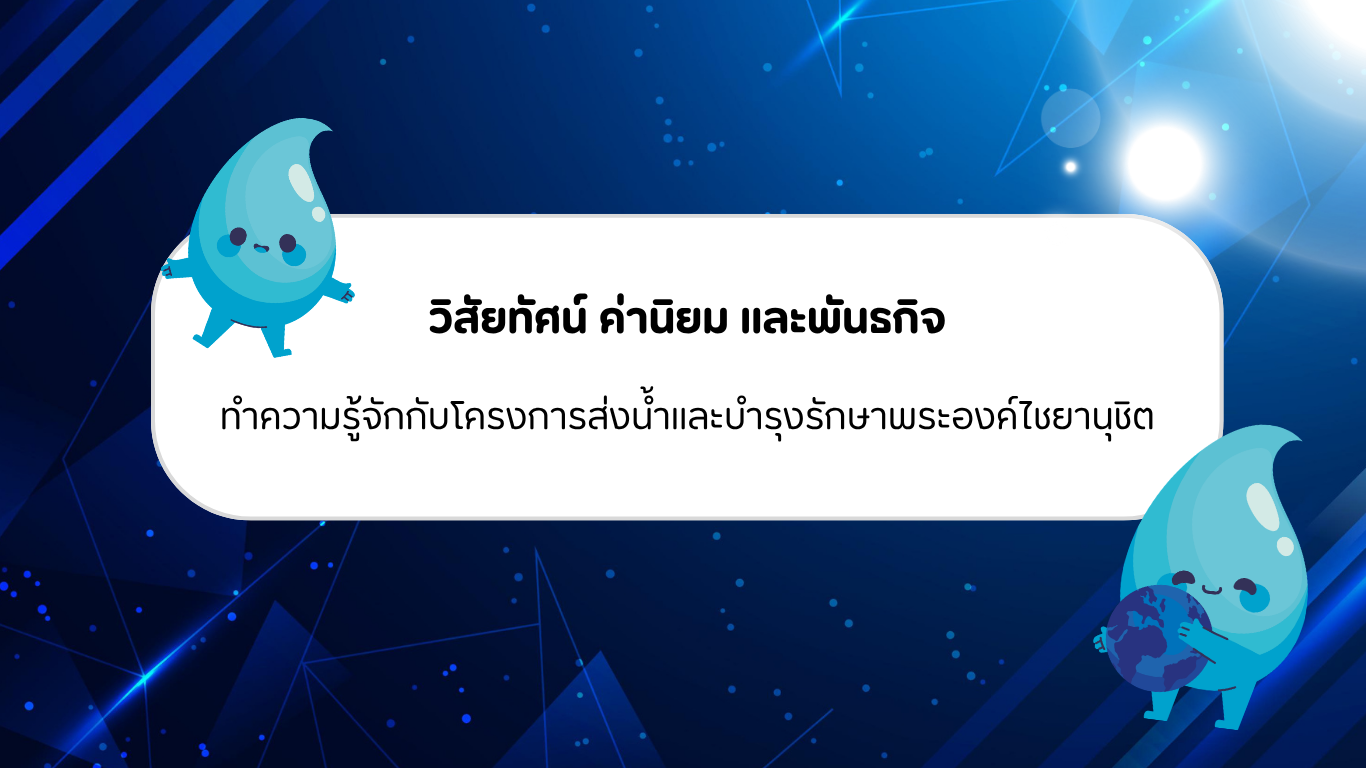 วิสัยทัศน์ ค่านิยม และพันธกิจ

ทำความรู้จักกับโครงการส่งน้ำและบำรุงรักษาพระองค์ไชยานุชิต